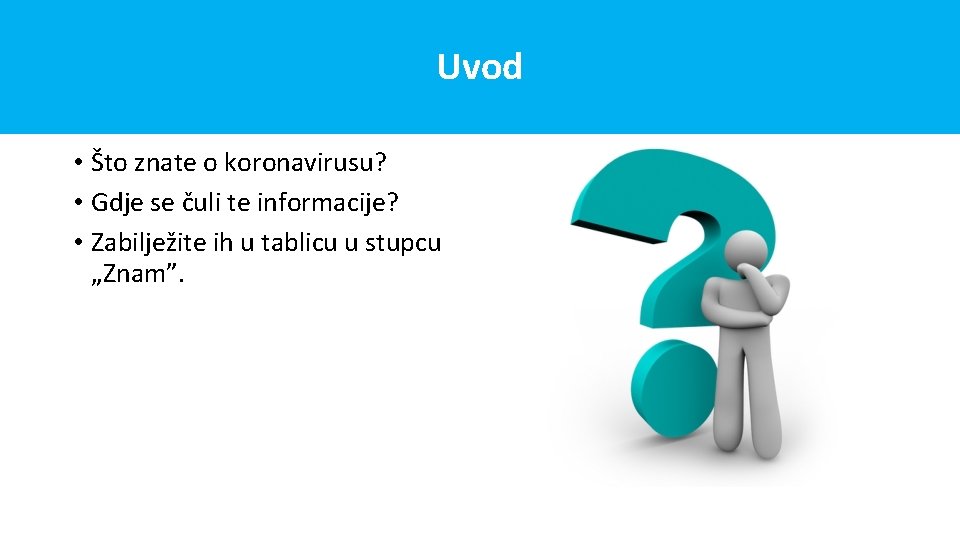 Uvod

• Što znate o koronavirusu?
• Gdje se čuli te informacije?
• Zabilježite ih u tablicu u stupcu „Znam”.